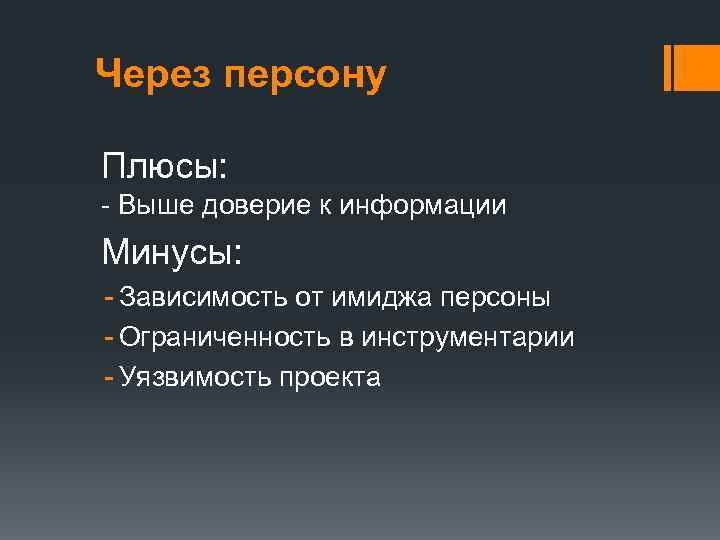 Через персону

Плюсы:
- Выше доверие к информации

Минусы:
- Зависимость от имиджа персоны
- Ограниченность в инструментарии
- Уязвимость проекта